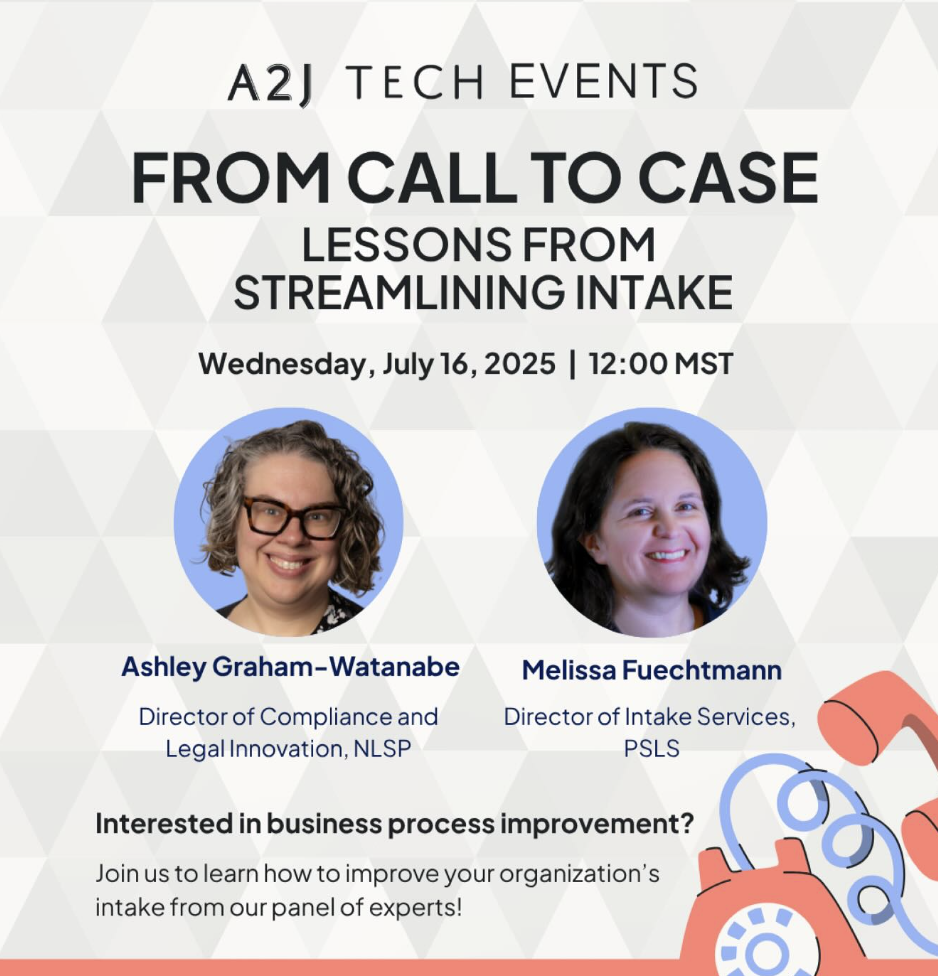 A2J TECH EVENTS

FROM CALL TO CASE
LESSONS FROM STREAMLINING INTAKE

Wednesday, July 16, 2025 | 12:00 MST

Ashley Graham-Watanabe
Director of Compliance and Legal Innovation, NLSP

Melissa Fuechtmann
Director of Intake Services, PSLS

Interested in business process improvement?

Join us to learn how to improve your organization's intake from our panel of experts!